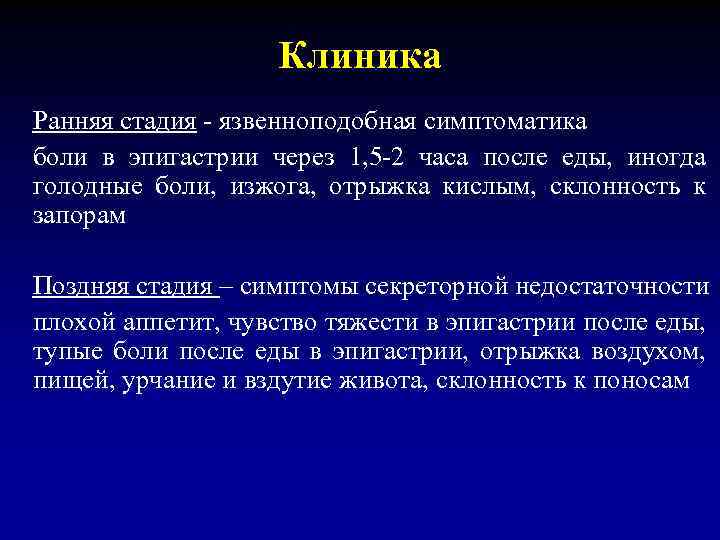 Клиника

Ранняя стадия - язвенноподобная симптоматика

боли в эпигастрии через 1,5-2 часа после еды, иногда голодные боли, изжога, отрыжка кислым, склонность к запорам

Поздняя стадия – симптомы секреторной недостаточности

плохой аппетит, чувство тяжести в эпигастрии после еды, тупые боли после еды в эпигастрии, отрыжка воздухом, пищей, урчание и вздутие живота, склонность к поносам